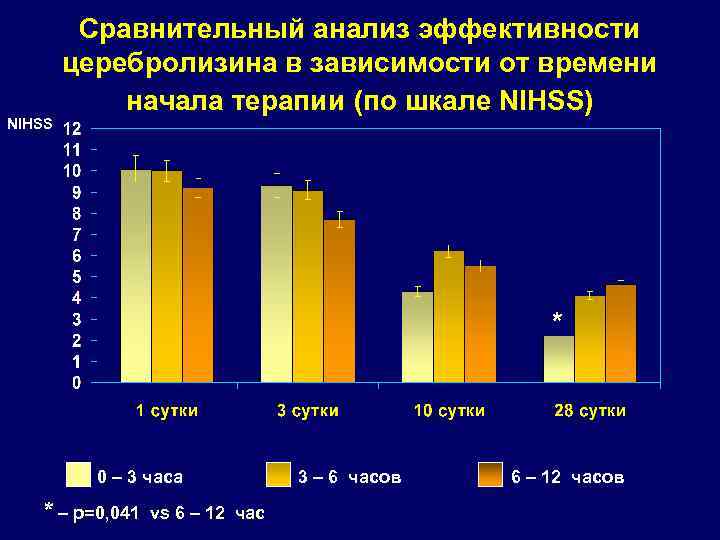 Сравнительный анализ эффективности церебролизина в зависимости от времени начала терапии (по шкале NIHSS)

NIHSS
12
11
10
9
8
7
6
5
4
3
2
1
0

*

1 сутки
3 сутки
10 сутки
28 сутки

0 – 3 часа
3 – 6 часов
6 – 12 часов

* – p=0,041 vs 6 – 12 час